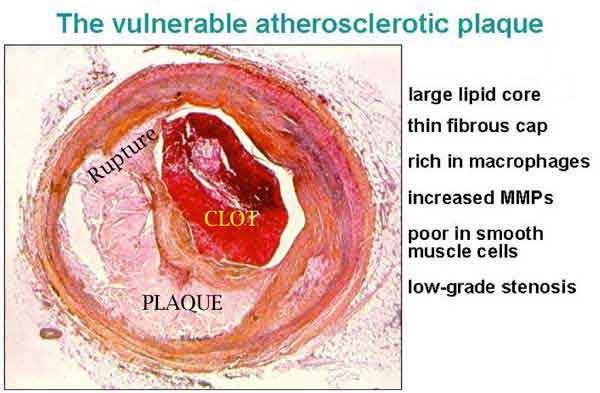 The vulnerable atherosclerotic plaque

Rupture

CLOT

PLAQUE

large lipid core

thin fibrous cap

rich in macrophages

increased MMPs

poor in smooth muscle cells

low-grade stenosis